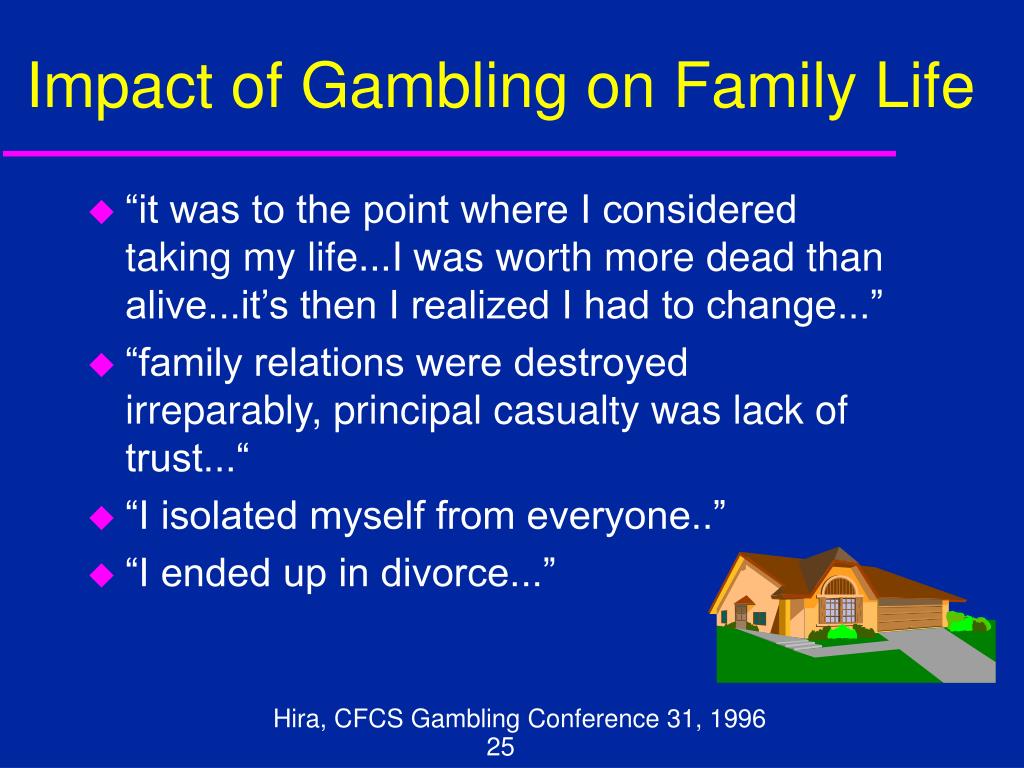 Impact of Gambling on Family Life

“it was to the point where I considered taking my life...I was worth more dead than alive...it’s then I realized I had to change...”

“family relations were destroyed irreparably, principal casualty was lack of trust...“

“I isolated myself from everyone..”

“I ended up in divorce...”

Hira, CFCS Gambling Conference 31, 1996
25